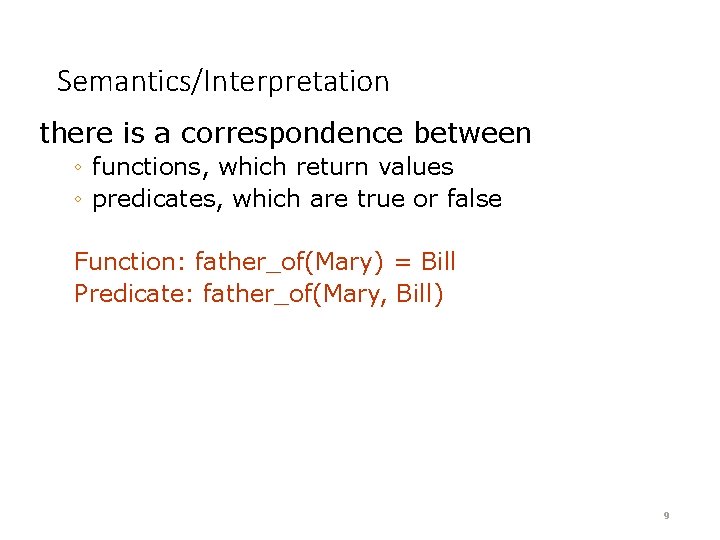 Semantics/Interpretation

there is a correspondence between
◦ functions, which return values
◦ predicates, which are true or false

Function: father_of(Mary) = Bill
Predicate: father_of(Mary, Bill)

9